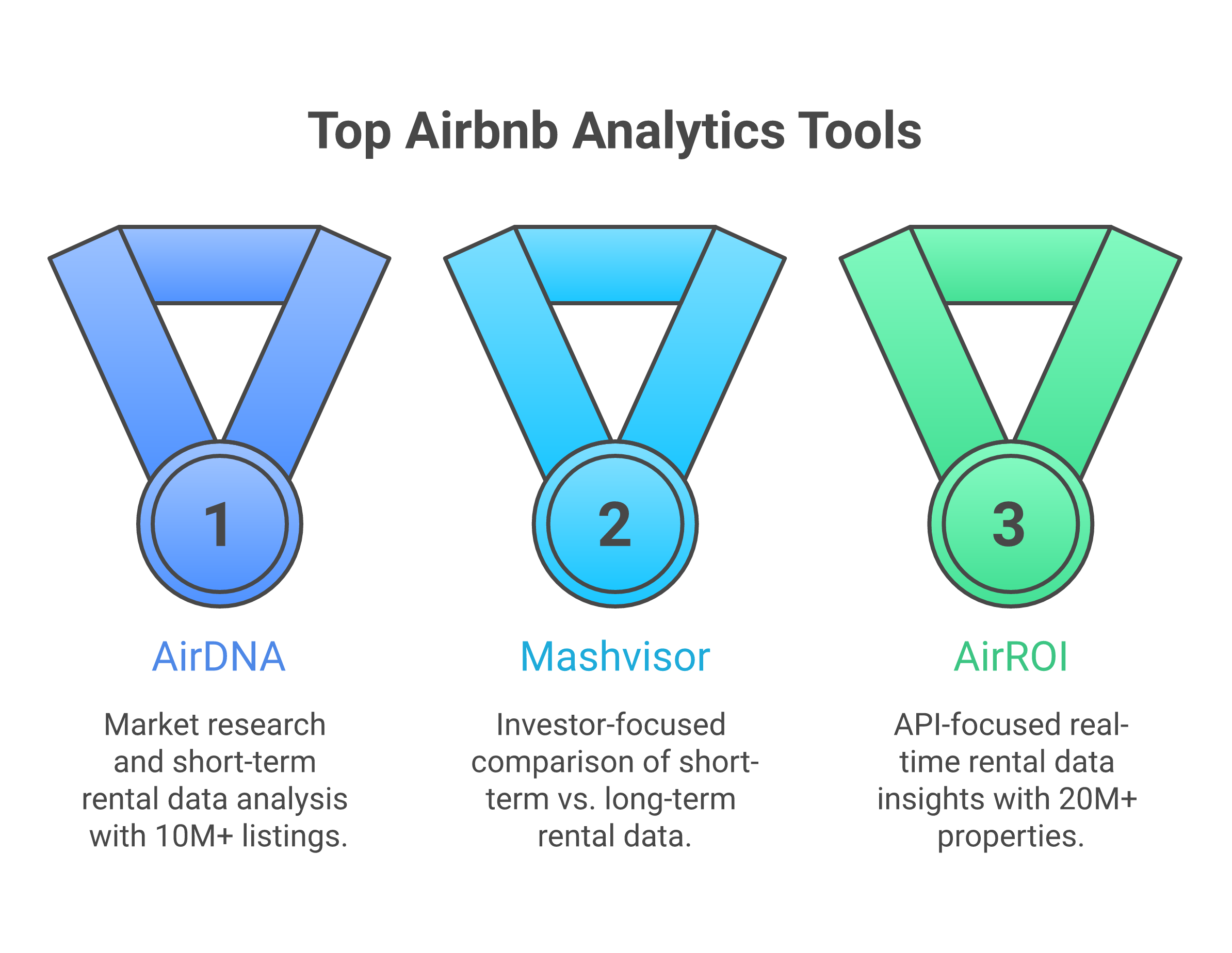 Top Airbnb Analytics Tools

1

AirDNA

Market research and short-term rental data analysis with 10M+ listings.

2

Mashvisor

Investor-focused comparison of short-term vs. long-term rental data.

3

AirROI

API-focused real-time rental data insights with 20M+ properties.